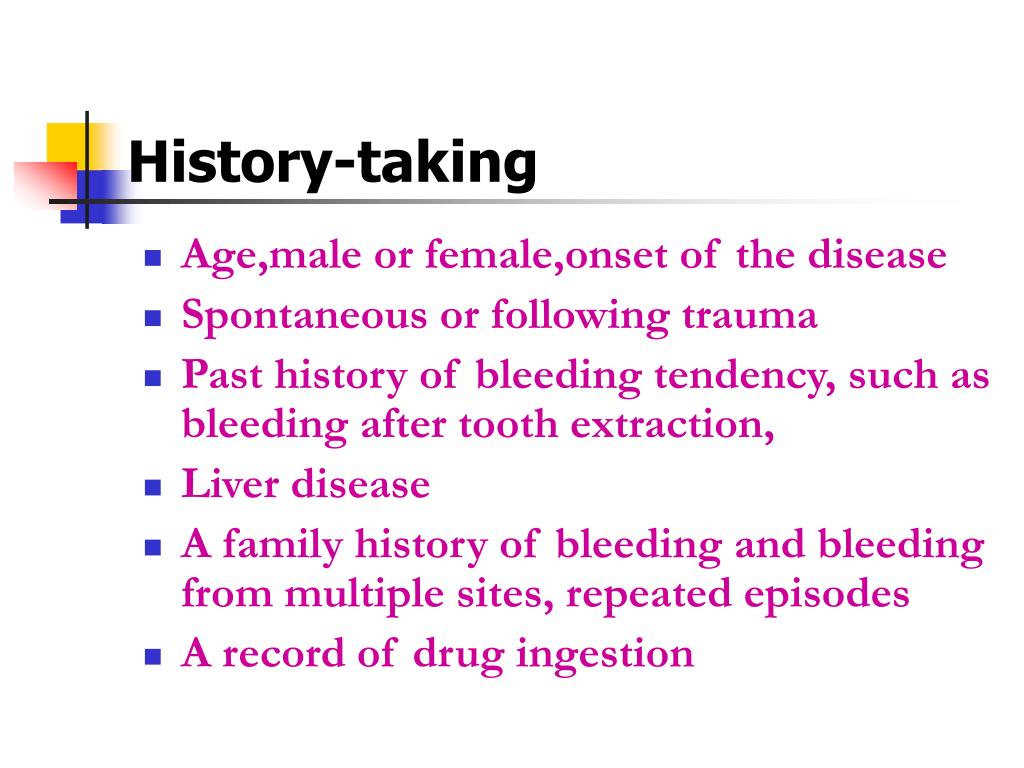 History-taking

- Age,male or female,onset of the disease
- Spontaneous or following trauma
- Past history of bleeding tendency, such as bleeding after tooth extraction,
- Liver disease
- A family history of bleeding and bleeding from multiple sites, repeated episodes
- A record of drug ingestion